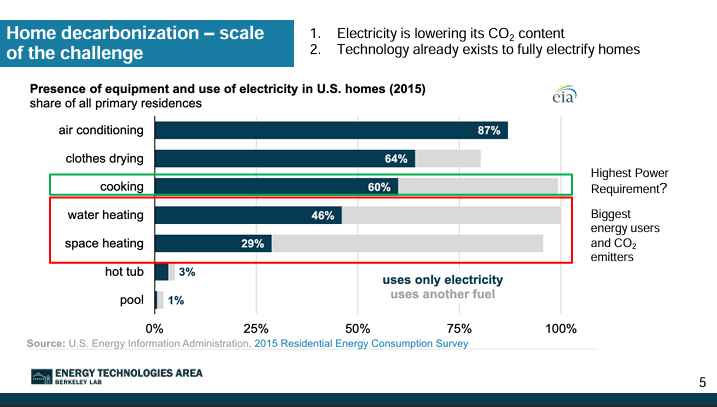 Home decarbonization – scale of the challenge

1. Electricity is lowering its $CO_2$ content
2. Technology already exists to fully electrify homes

Presence of equipment and use of electricity in U.S. homes (2015)
share of all primary residences

eia

air conditioning 87%
clothes drying 64%
cooking 60%
water heating 46%
space heating 29%
hot tub 3%
pool 1%

uses only electricity
uses another fuel

0% 25% 50% 75% 100%

Highest Power Requirement?

Biggest energy users and $CO_2$ emitters

Source: U.S. Energy Information Administration, 2015 Residential Energy Consumption Survey

ENERGY TECHNOLOGIES AREA
BERKELEY LAB

5